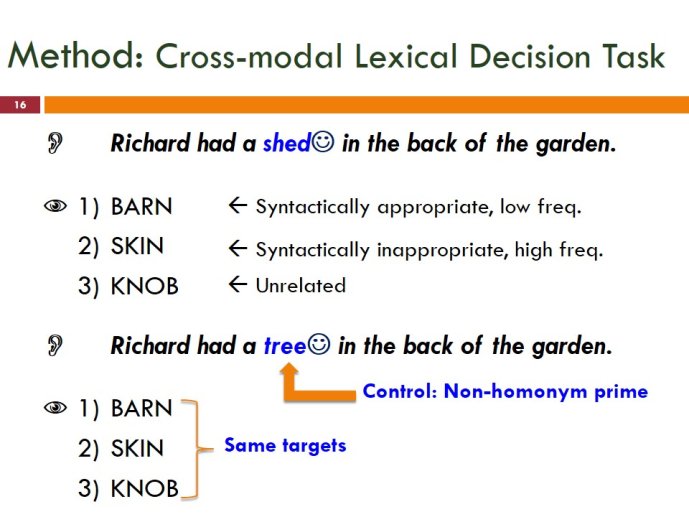 Method: Cross-modal Lexical Decision Task

16

Richard had a shed☺ in the back of the garden.

1) BARN ← Syntactically appropriate, low freq.
2) SKIN ← Syntactically inappropriate, high freq.
3) KNOB ← Unrelated

Richard had a tree☺ in the back of the garden.

Control: Non-homonym prime

1) BARN
2) SKIN
3) KNOB

Same targets